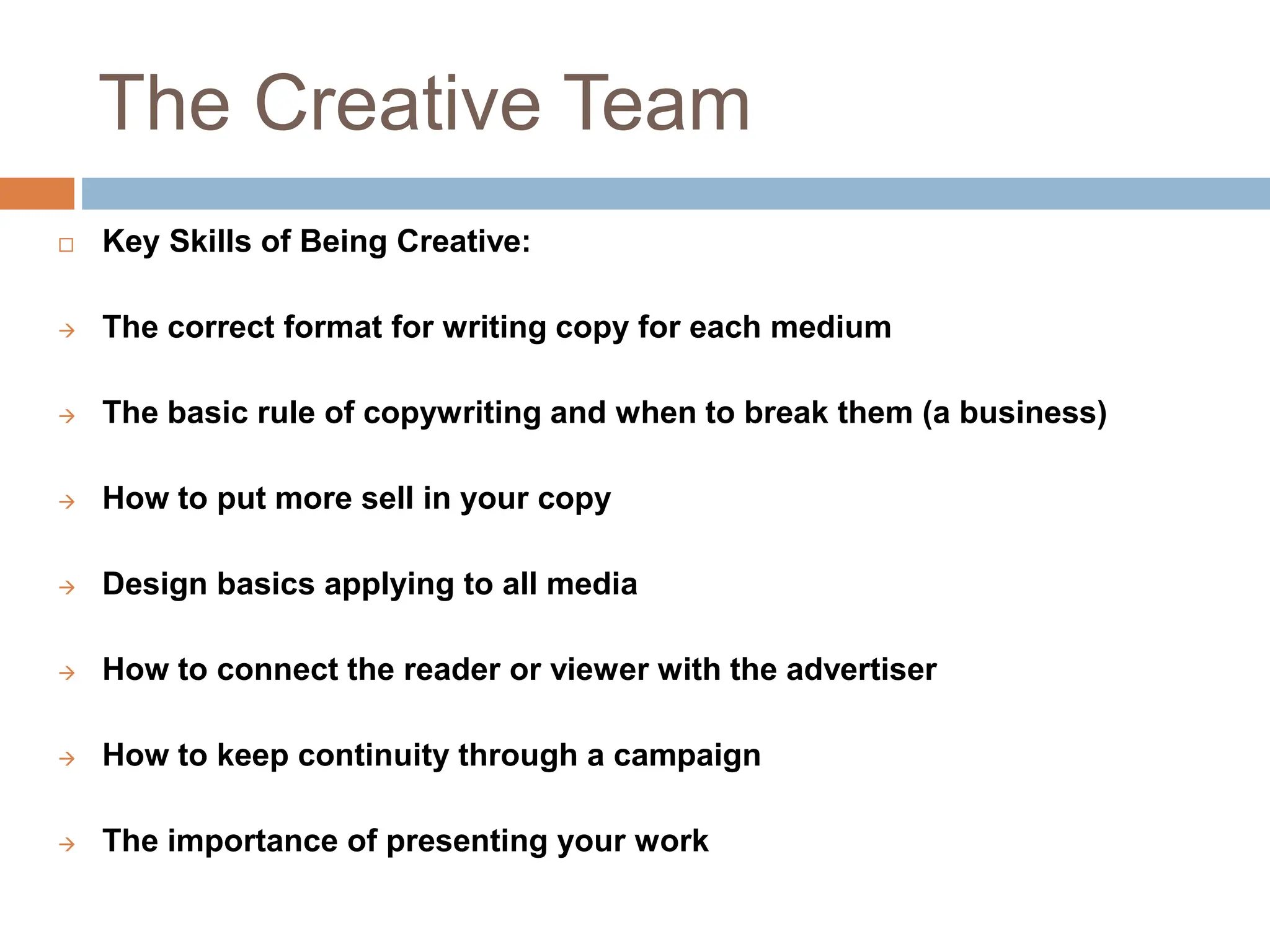 The Creative Team

□ Key Skills of Being Creative:

→ The correct format for writing copy for each medium

→ The basic rule of copywriting and when to break them (a business)

→ How to put more sell in your copy

→ Design basics applying to all media

→ How to connect the reader or viewer with the advertiser

→ How to keep continuity through a campaign

→ The importance of presenting your work